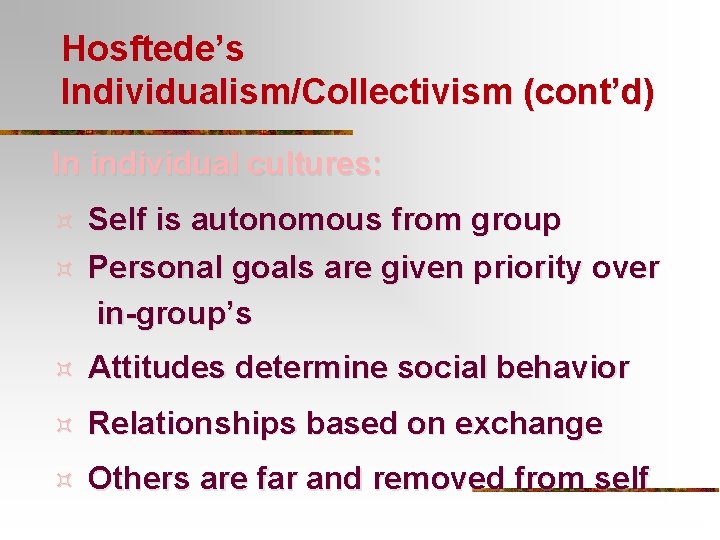 Hosftede's Individualism/Collectivism (cont'd)

In individual cultures:

¤ Self is autonomous from group
¤ Personal goals are given priority over in-group's
¤ Attitudes determine social behavior
¤ Relationships based on exchange
¤ Others are far and removed from self